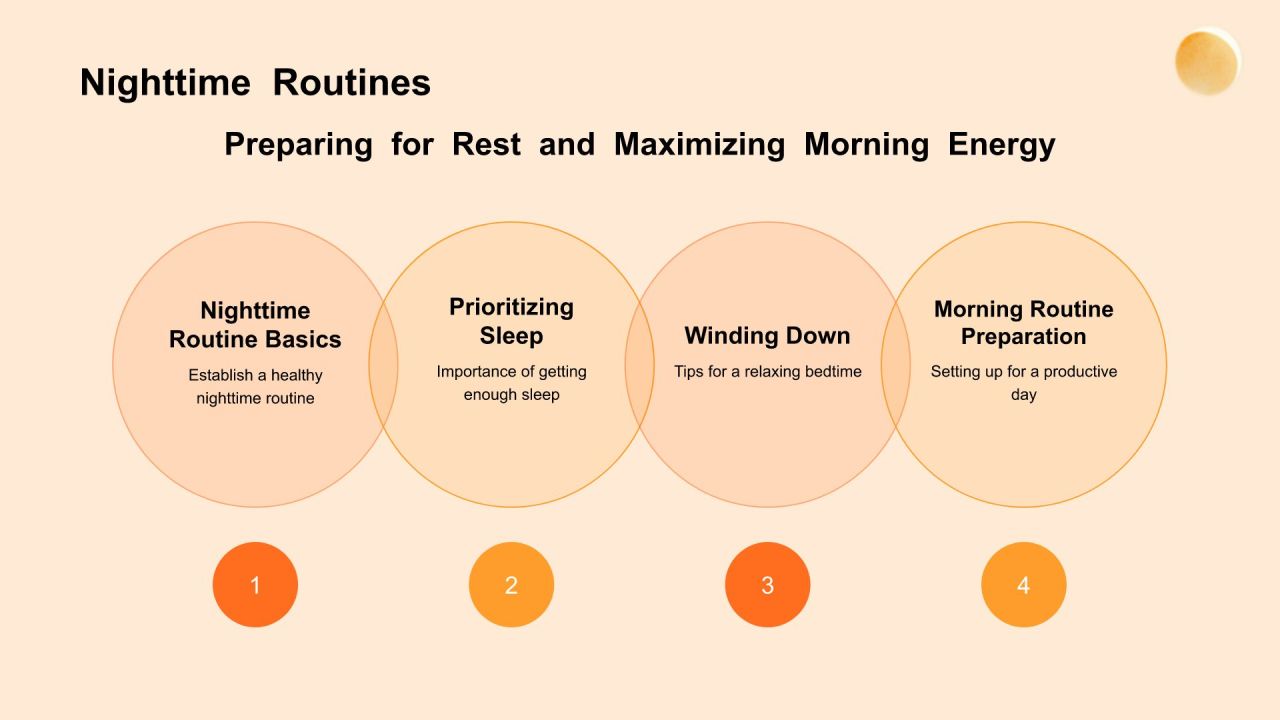 Nighttime Routines

Preparing for Rest and Maximizing Morning Energy

Nighttime Routine Basics

Establish a healthy nighttime routine

Prioritizing Sleep

Importance of getting enough sleep

Winding Down

Tips for a relaxing bedtime

Morning Routine Preparation

Setting up for a productive day

1

2

3

4